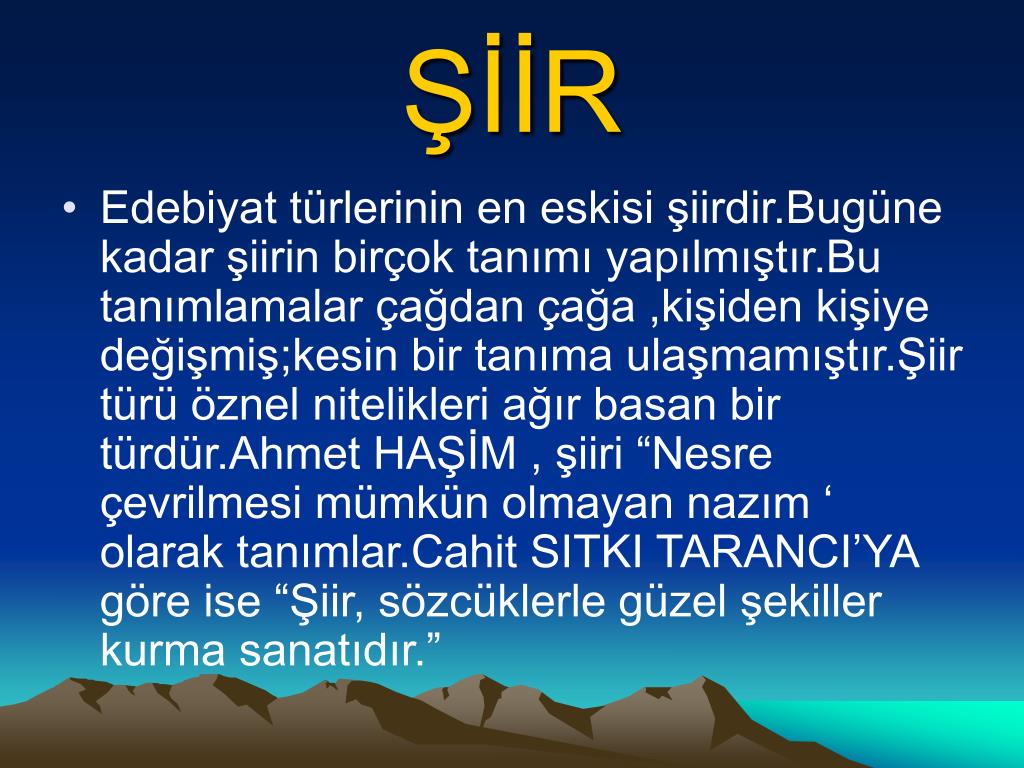 ŞİİR

• Edebiyat türlerinin en eskisi şiirdir.Bugüne kadar şiirin birçok tanımı yapılmıştır.Bu tanımlamalar çağdan çağa ,kişiden kişiye değişmiş;kesin bir tanıma ulaşmamıştır.Şiir türü öznel nitelikleri ağır basan bir türdür.Ahmet HAŞİM , şiiri “Nesre çevrilmesi mümkün olmayan nazım ‘ olarak tanımlar.Cahit SITKI TARANCI’YA göre ise “Şiir, sözcüklerle güzel şekiller kurma sanatıdır.”